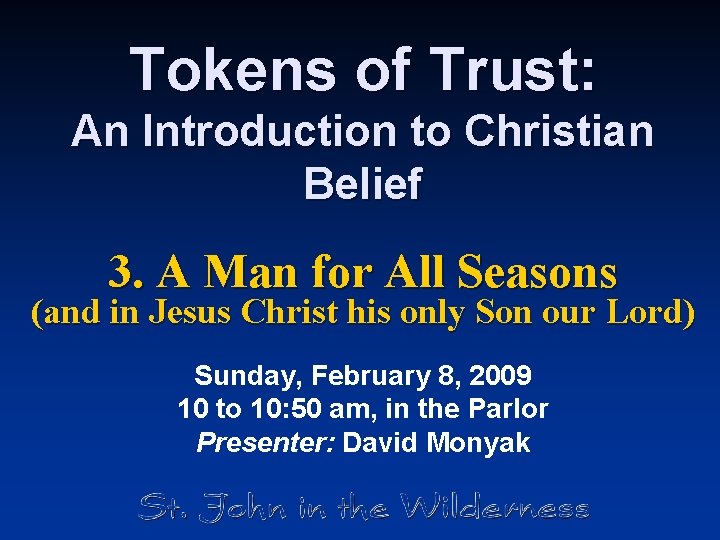 Tokens of Trust:
An Introduction to Christian Belief

3. A Man for All Seasons
(and in Jesus Christ his only Son our Lord)

Sunday, February 8, 2009
10 to 10:50 am, in the Parlor
Presenter: David Monyak

St. John in the Wilderness